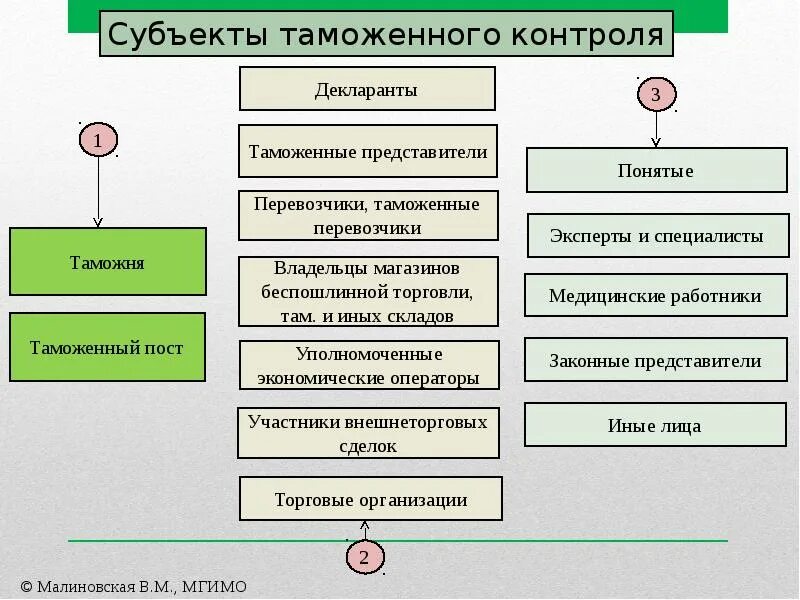 Субъекты таможенного контроля

1

Таможня

Таможенный пост

Декларанты

Таможенные представители

Перевозчики, таможенные перевозчики

Владельцы магазинов беспошлинной торговли, там. и иных складов

Уполномоченные экономические операторы

Участники внешнеторговых сделок

Торговые организации

2

3

Понятые

Эксперты и специалисты

Медицинские работники

Законные представители

Иные лица

© Малиновская В.М., МГИМО